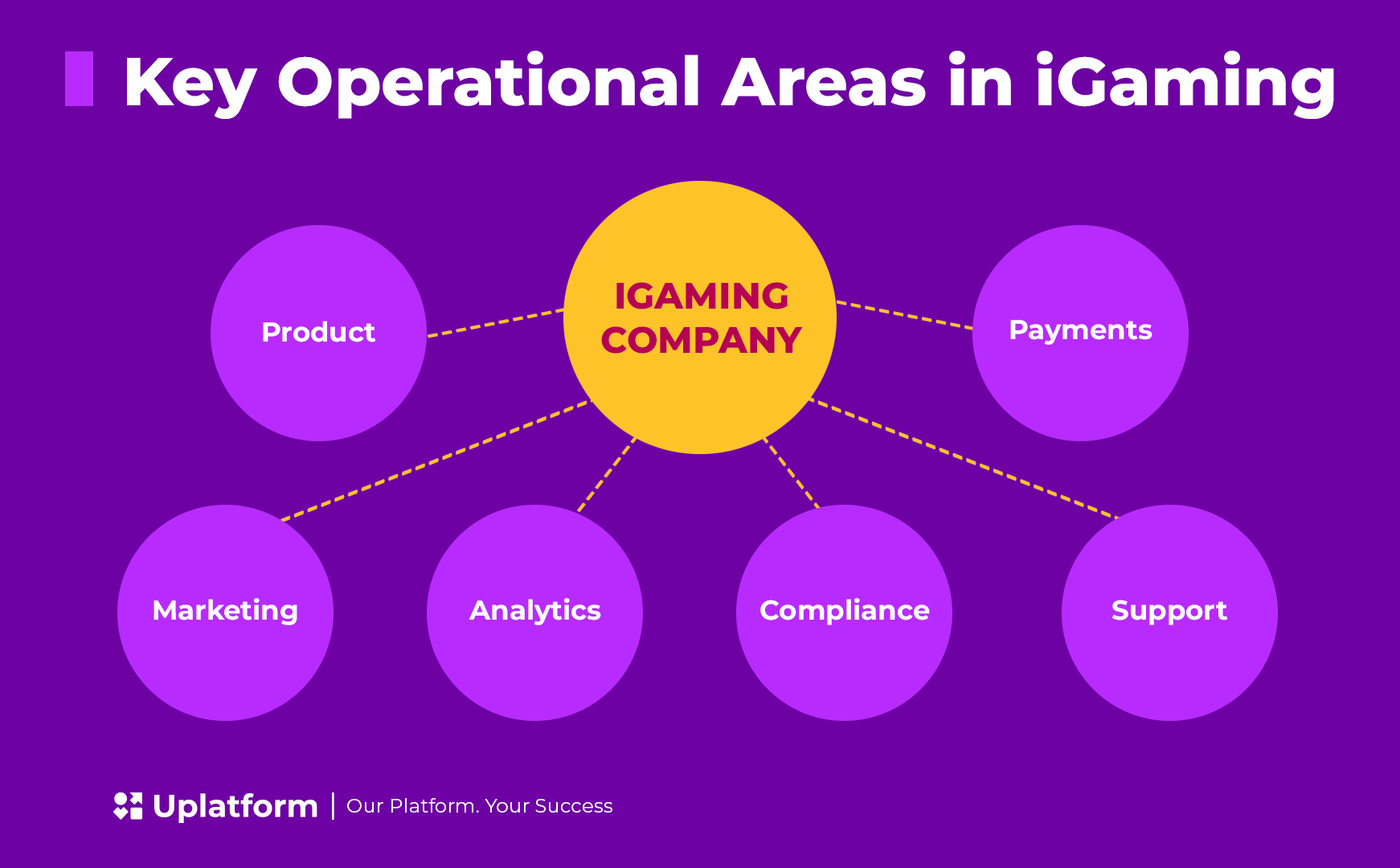 Key Operational Areas in iGaming

Product

IGAMING COMPANY

Payments

Marketing

Analytics

Compliance

Support

Uplatform | Our Platform. Your Success